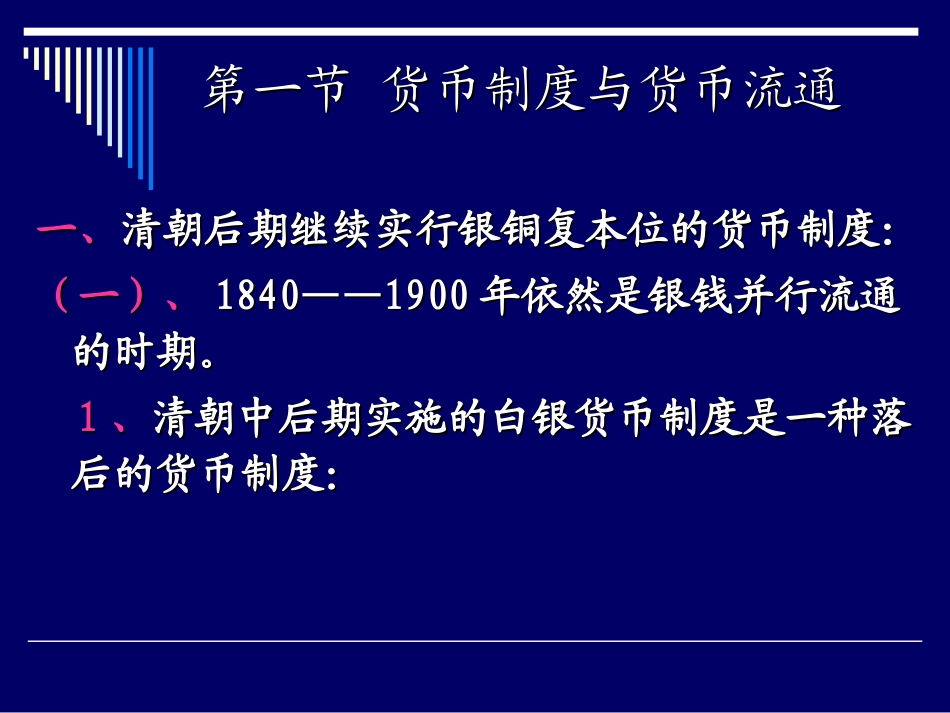 第一节 货币制度与货币流通

一、清朝后期继续实行银铜复本位的货币制度:

（一）、 1840——1900 年依然是银钱并行流通的时期。

1 、清朝中后期实施的白银货币制度是一种落后的货币制度: